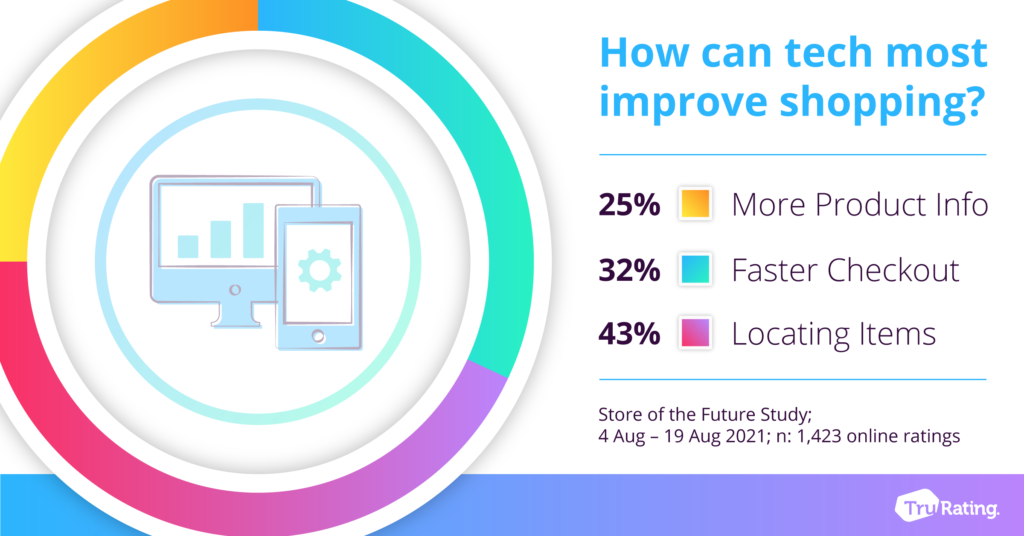 How can tech most improve shopping?

25% More Product Info

32% Faster Checkout

43% Locating Items

Store of the Future Study;
4 Aug – 19 Aug 2021; n: 1,423 online ratings

TruRating.